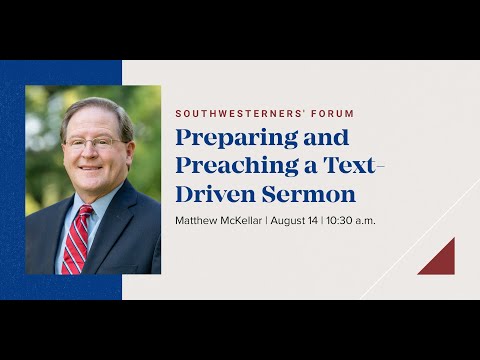 SOUTHWESTERNERS' FORUM

Preparing and Preaching a Text-Driven Sermon

Matthew McKellar | August 14 | 10:30 a.m.